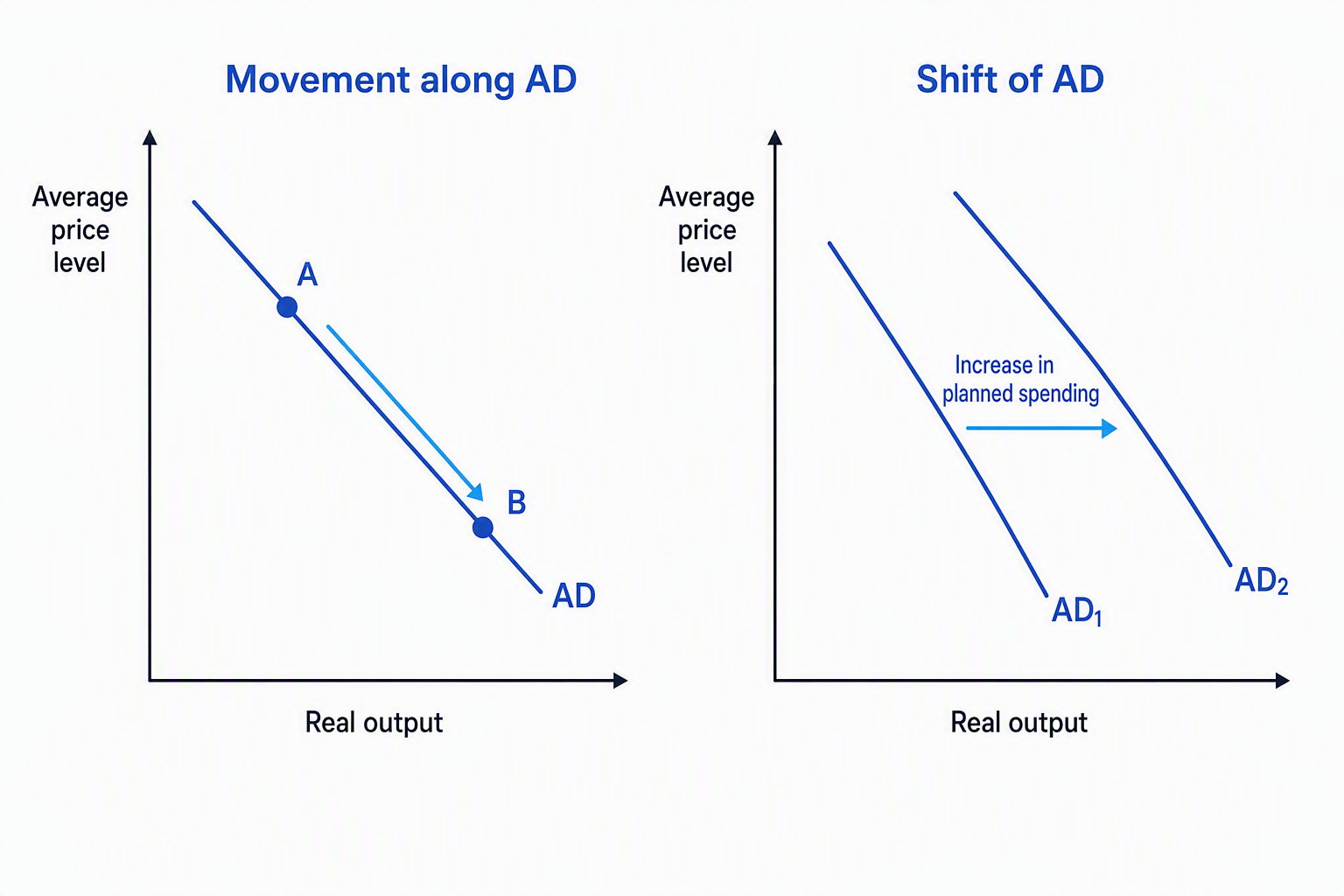 Movement along AD

Average price level

A

B

AD

Real output

Shift of AD

Average price level

Increase in planned spending

$AD_1$

$AD_2$

Real output